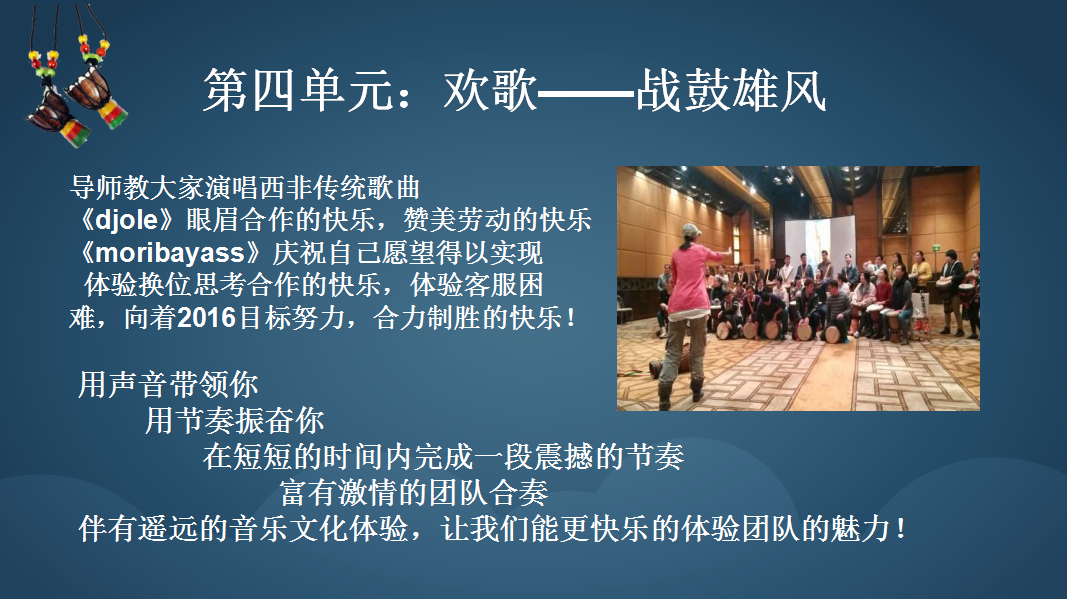 第四单元：欢歌——战鼓雄风

导师教大家演唱西非传统歌曲
《djole》眼眉合作的快乐，赞美劳动的快乐
《moribayass》庆祝自己愿望得以实现
体验换位思考合作的快乐，体验客服困难，向着2016目标努力，合力制胜的快乐！

用声音带领你
用节奏振奋你
在短短的时间内完成一段震撼的节奏
富有激情的团队合奏
伴有遥远的音乐文化体验，让我们能更快乐的体验团队的魅力！